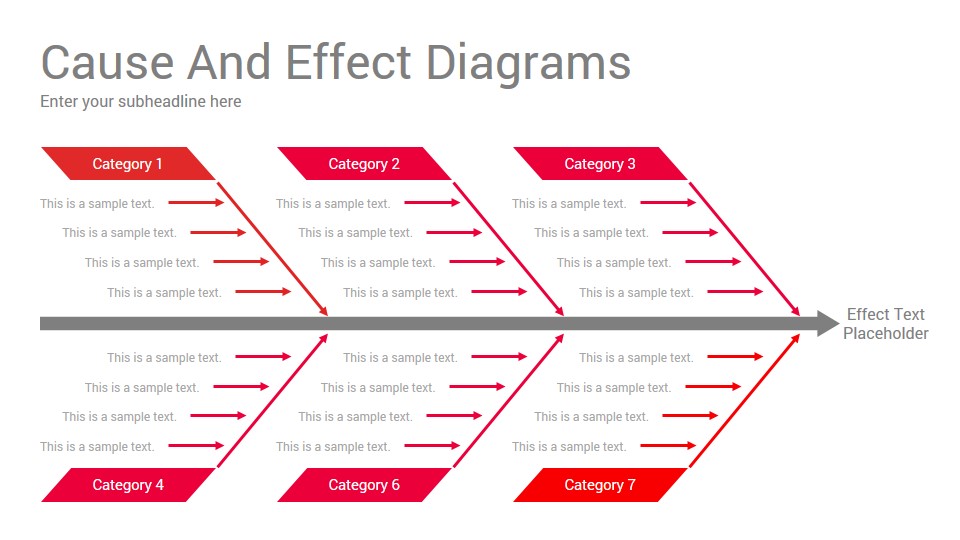 Cause And Effect Diagrams

Enter your subheadline here

Category 1

This is a sample text.
This is a sample text.
This is a sample text.
This is a sample text.

Category 2

This is a sample text.
This is a sample text.
This is a sample text.
This is a sample text.

Category 3

This is a sample text.
This is a sample text.
This is a sample text.
This is a sample text.

Effect Text Placeholder

This is a sample text.
This is a sample text.
This is a sample text.
This is a sample text.

Category 4

This is a sample text.
This is a sample text.
This is a sample text.
This is a sample text.

Category 6

This is a sample text.
This is a sample text.
This is a sample text.
This is a sample text.

Category 7